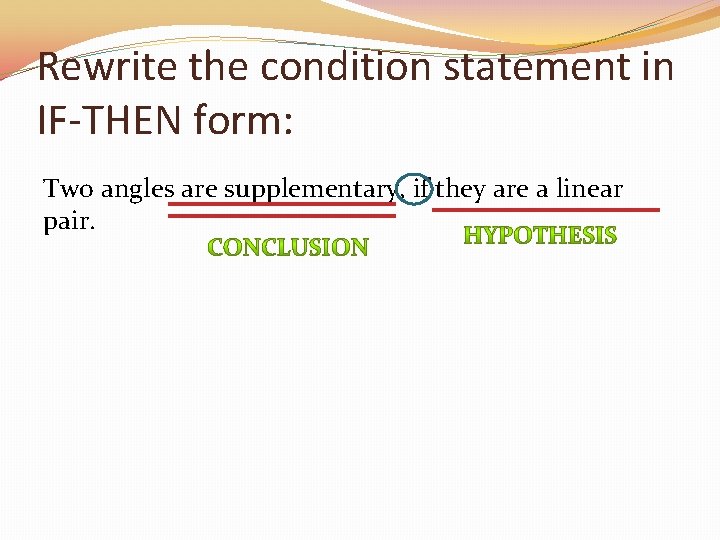 Rewrite the condition statement in IF-THEN form:

Two angles are supplementary, if they are a linear pair.

CONCLUSION

HYPOTHESIS